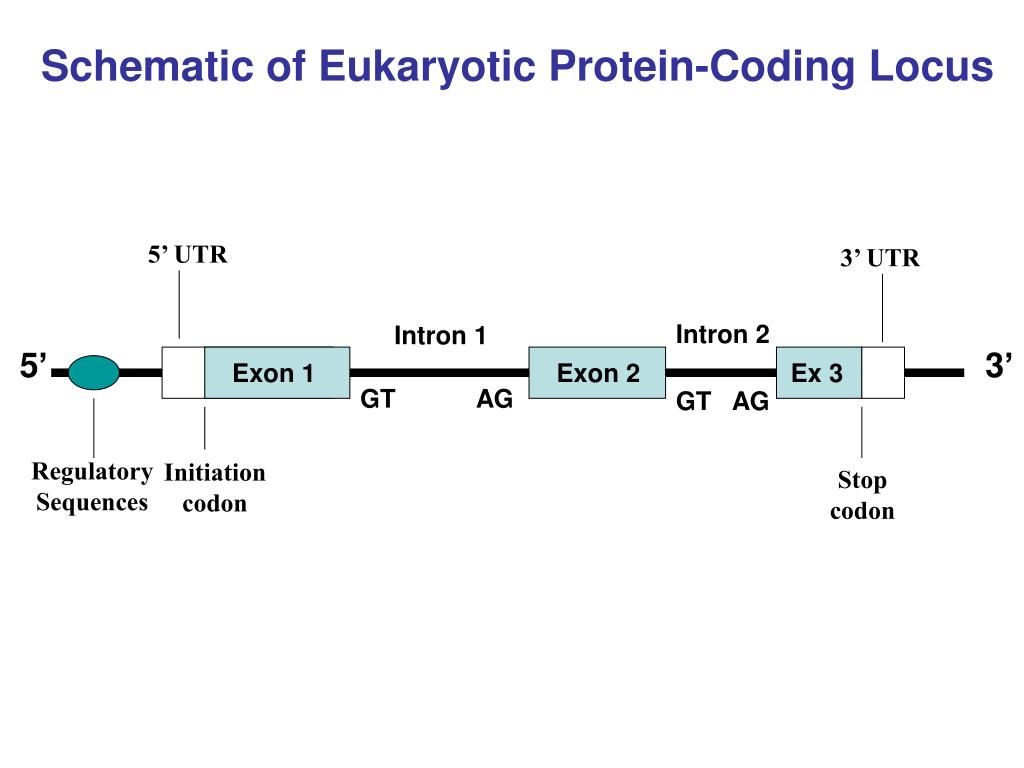 Schematic of Eukaryotic Protein-Coding Locus

5’ UTR

3’ UTR

Intron 1

Intron 2

5’

Exon 1

Exon 2

Ex 3

3’

GT

AG

GT

AG

Regulatory Sequences

Initiation codon

Stop codon